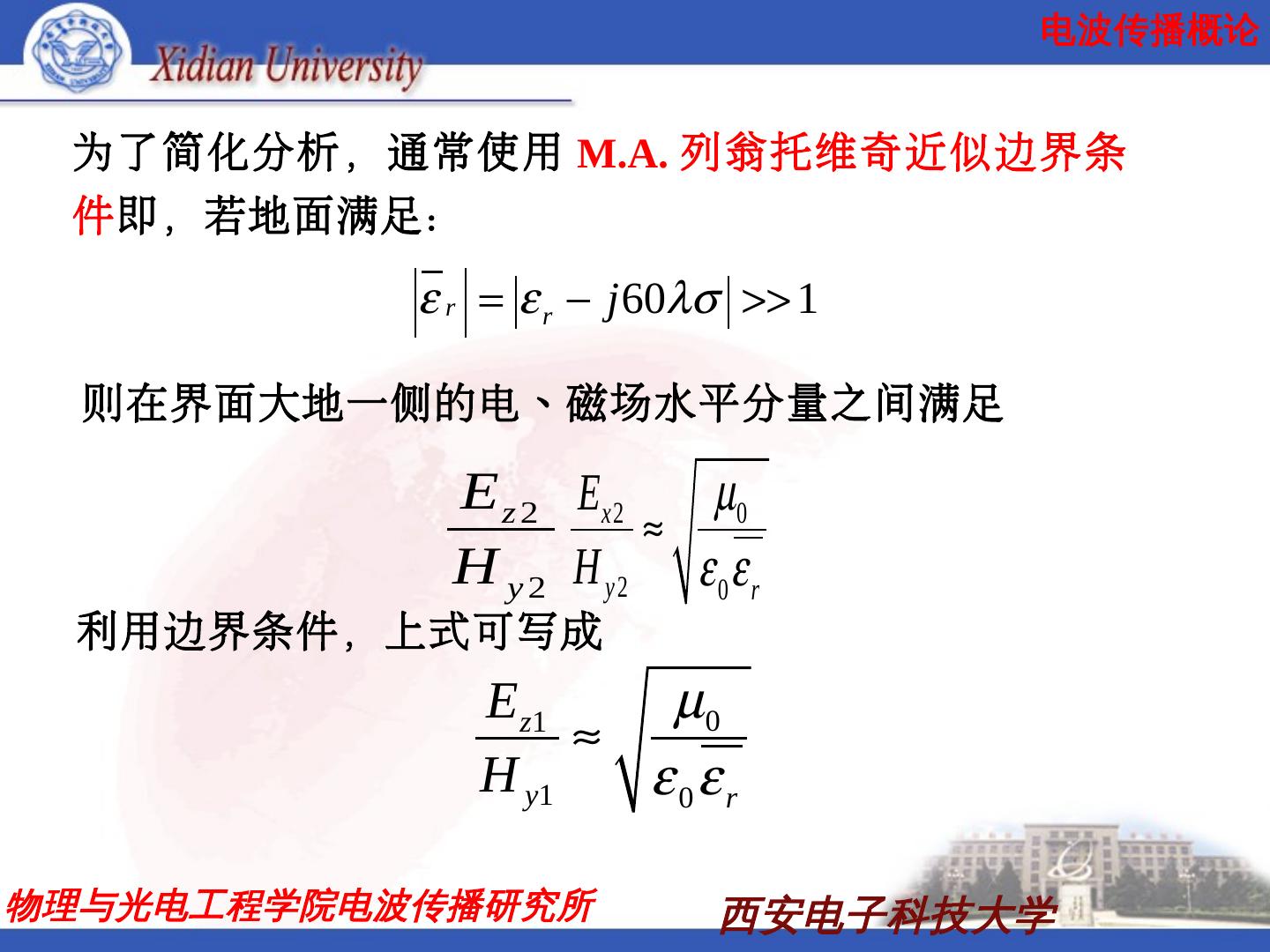 Xidian University

电波传播概论

为了简化分析，通常使用 M.A. 列翁托维奇近似边界条件即，若地面满足：

$\left|\overline{\varepsilon}_r\right| = \left|\varepsilon_r - j60\lambda\sigma\right| >> 1$

则在界面大地一侧的电、磁场水平分量之间满足

$\frac{E_{z2}}{H_{y2}} \frac{E_{x2}}{H_{y2}} \approx \sqrt{\frac{\mu_0}{\varepsilon_0 \overline{\varepsilon}_r}}$

利用边界条件，上式可写成

$\frac{E_{z1}}{H_{y1}} \approx \sqrt{\frac{\mu_0}{\varepsilon_0 \overline{\varepsilon}_r}}$

物理与光电工程学院电波传播研究所

西安电子科技大学